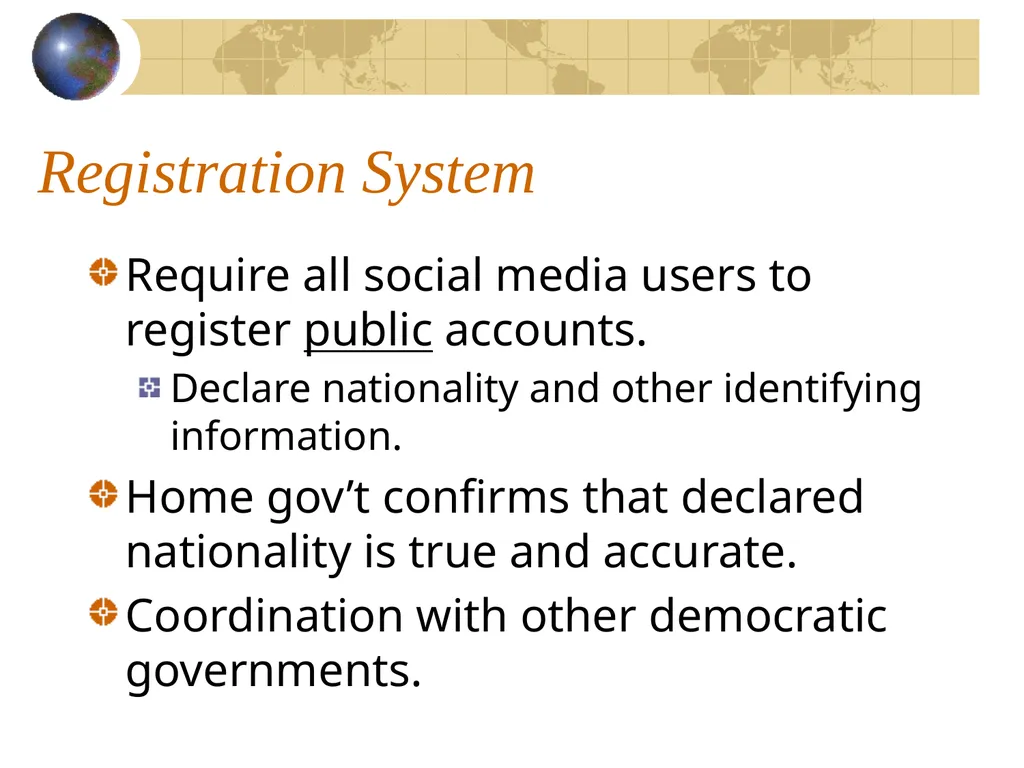 Registration System

Require all social media users to register public accounts.

Declare nationality and other identifying information.

Home gov’t confirms that declared nationality is true and accurate.

Coordination with other democratic governments.